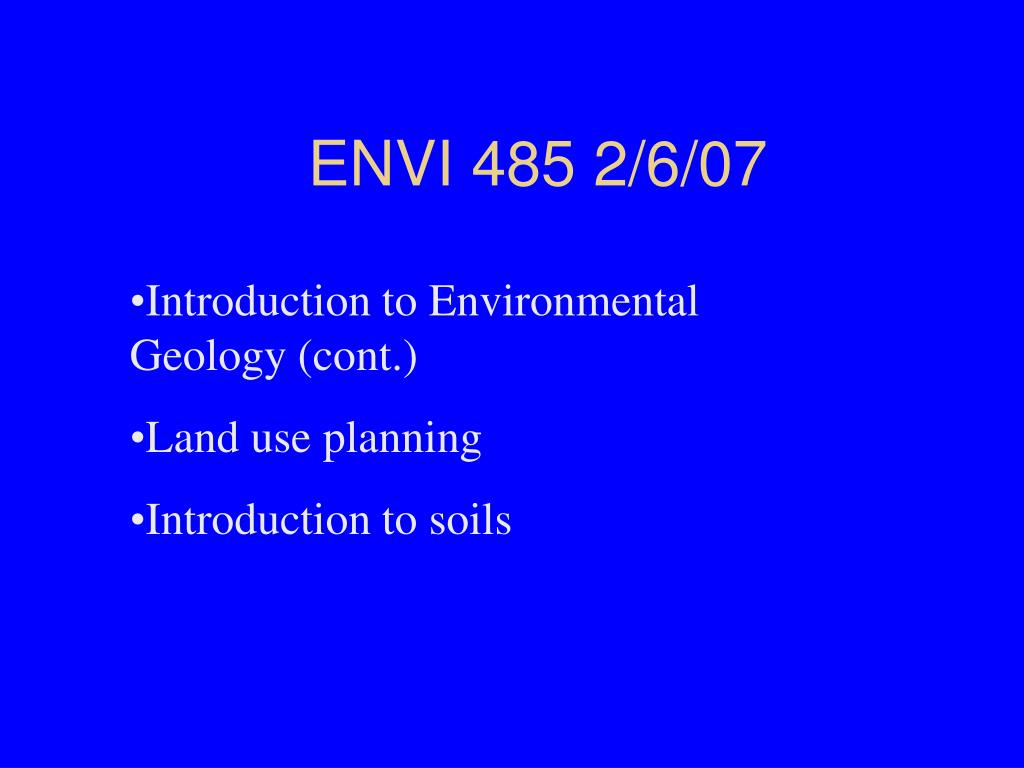 ENVI 485 2/6/07

•Introduction to Environmental Geology (cont.)

•Land use planning

•Introduction to soils